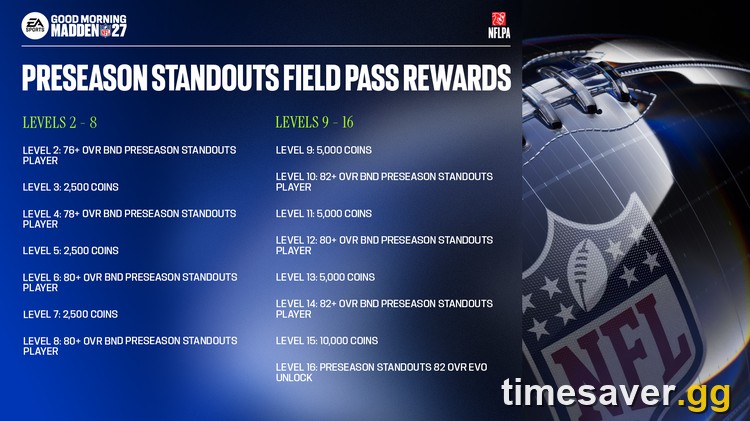 EA SPORTS GOOD MORNING MADDEN NFL 27

NFLPA

PRESEASON STANDOUTS FIELD PASS REWARDS

LEVELS 2 - 8

LEVEL 2: 76+ OVR BND PRESEASON STANDOUTS PLAYER

LEVEL 3: 2,500 COINS

LEVEL 4: 78+ OVR BND PRESEASON STANDOUTS PLAYER

LEVEL 5: 2,500 COINS

LEVEL 6: 80+ OVR BND PRESEASON STANDOUTS PLAYER

LEVEL 7: 2,500 COINS

LEVEL 8: 80+ OVR BND PRESEASON STANDOUTS PLAYER

LEVELS 9 - 16

LEVEL 9: 5,000 COINS

LEVEL 10: 82+ OVR BND PRESEASON STANDOUTS PLAYER

LEVEL 11: 5,000 COINS

LEVEL 12: 80+ OVR BND PRESEASON STANDOUTS PLAYER

LEVEL 13: 5,000 COINS

LEVEL 14: 82+ OVR BND PRESEASON STANDOUTS PLAYER

LEVEL 15: 10,000 COINS

LEVEL 16: PRESEASON STANDOUTS 82 OVR EVO UNLOCK

NFL

timesaver.gg